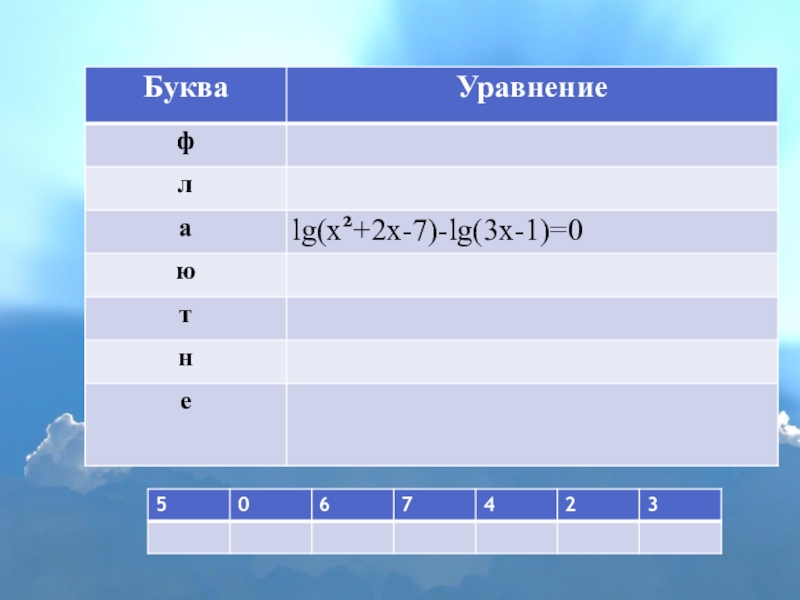 | Буква | Уравнение |
|---|---|
| ф | |
| л | |
| а | $\lg(x^2+2x-7)-\lg(3x-1)=0$ |
| ю | |
| т | |
| н | |
| е | |

| 5 | 0 | 6 | 7 | 4 | 2 | 3 |
|---|---|---|---|---|---|---|
| | | | | | | |